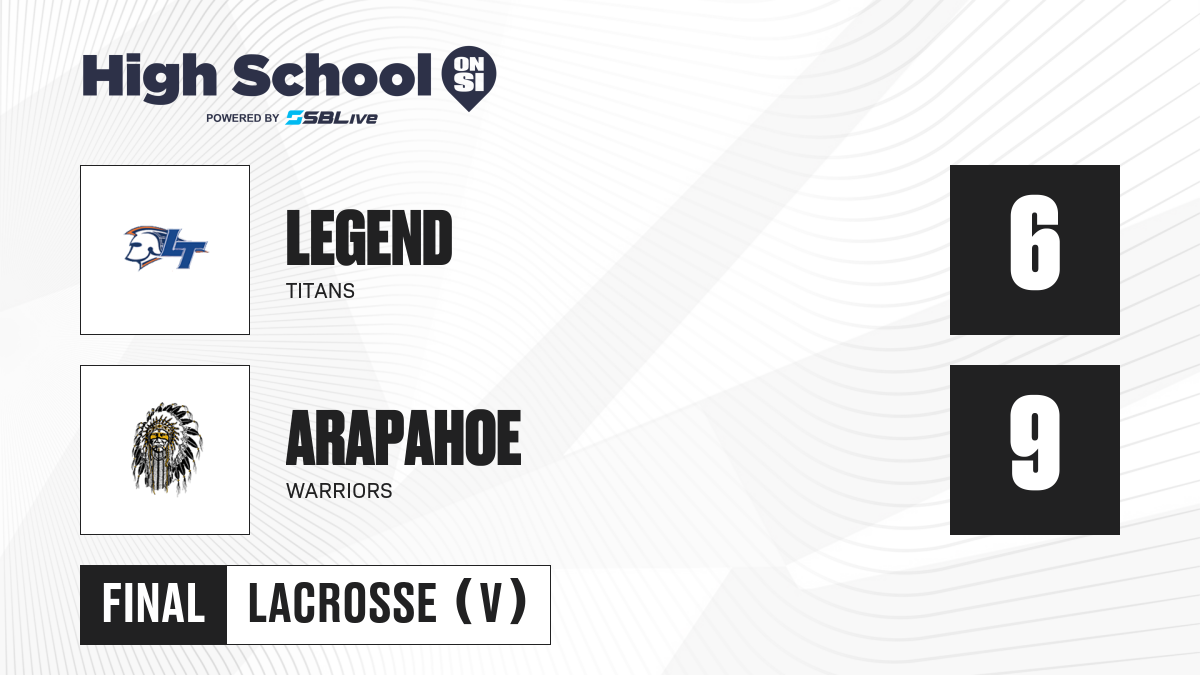 High School ON SI
POWERED BY SBLive

LT

LEGEND
TITANS

6

ARAPAHOE
WARRIORS

9

FINAL LACROSSE (V)